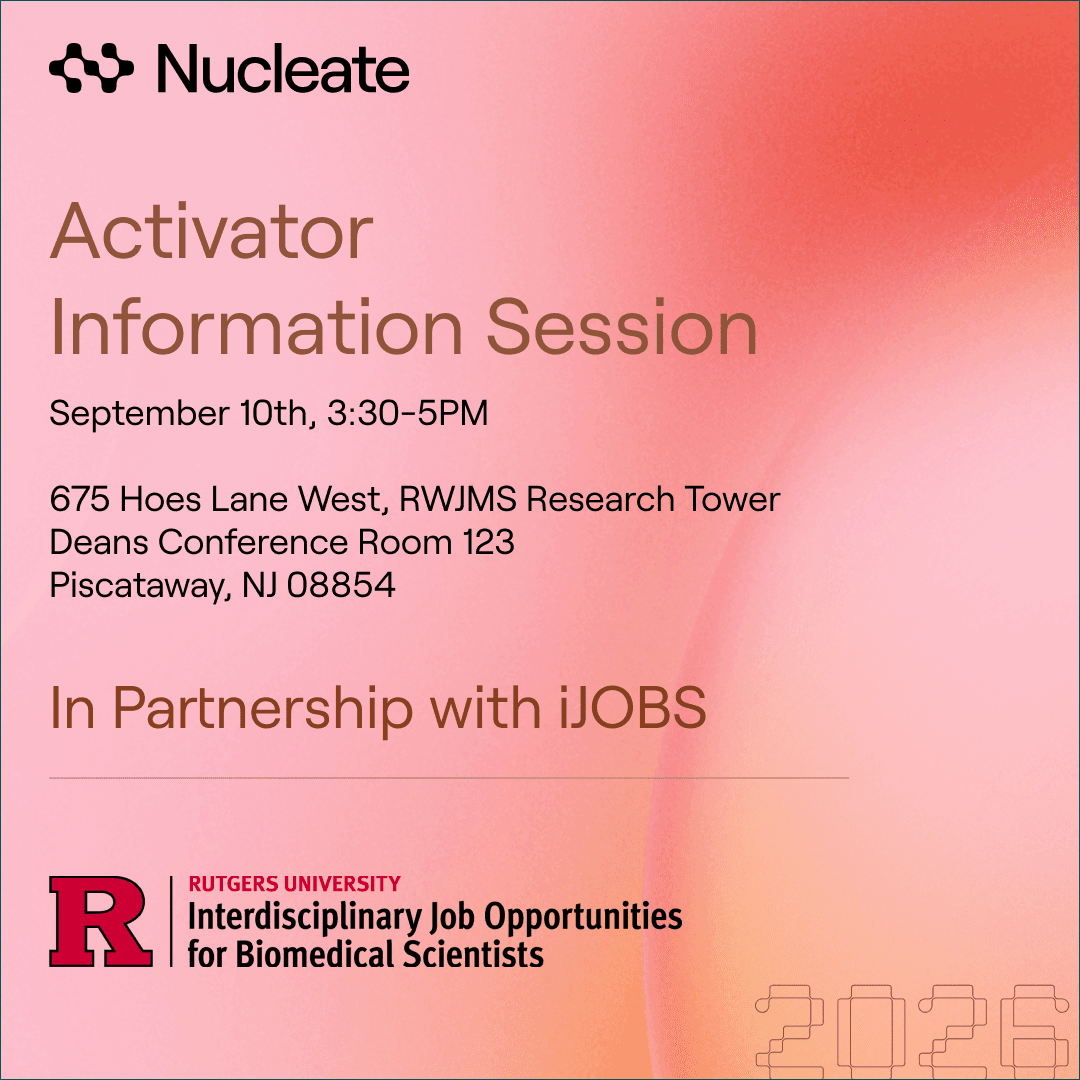 Nucleate

Activator Information Session

September 10th, 3:30-5PM

675 Hoes Lane West, RWJMS Research Tower
Deans Conference Room 123
Piscataway, NJ 08854

In Partnership with iJOBS

R

RUTGERS UNIVERSITY
Interdisciplinary Job Opportunities for Biomedical Scientists

2026